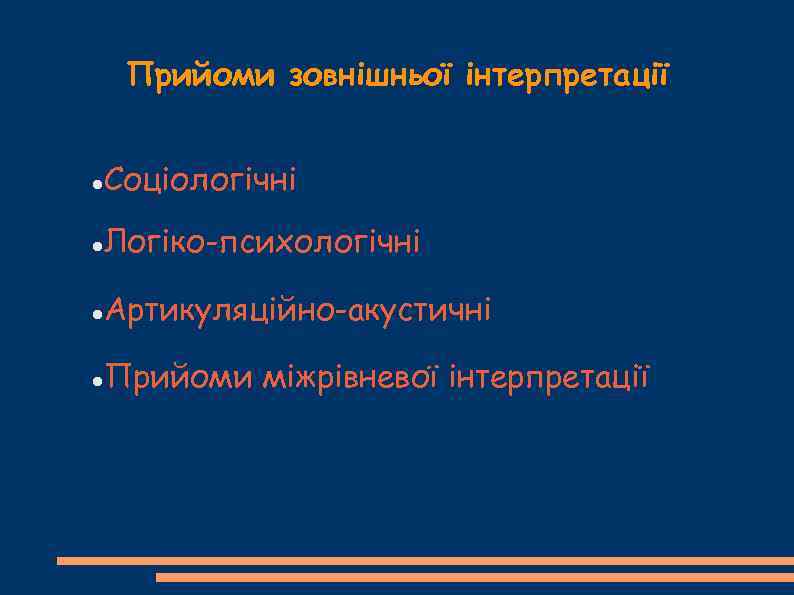 Прийоми зовнішньої інтерпретації

- Соціологічні
- Логіко-психологічні
- Артикуляційно-акустичні
- Прийоми міжрівневої інтерпретації